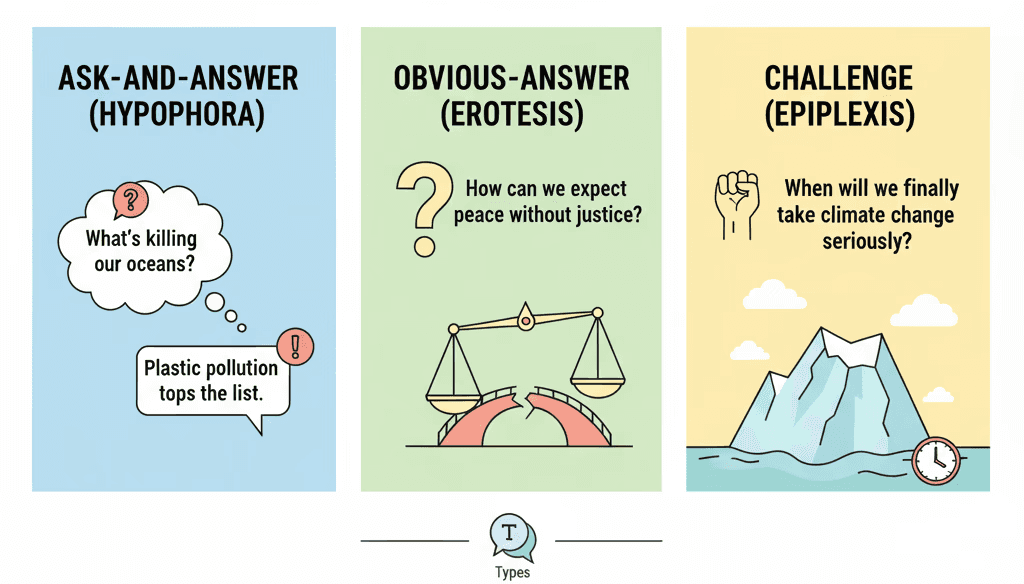 ASK-AND-ANSWER (HYPOPHORA)

?

What's killing our oceans?

!

Plastic pollution tops the list.

OBVIOUS-ANSWER (EROTESIS)

?

How can we expect peace without justice?

CHALLENGE (EPIPLEXIS)

When will we finally take climate change seriously?

T

Types